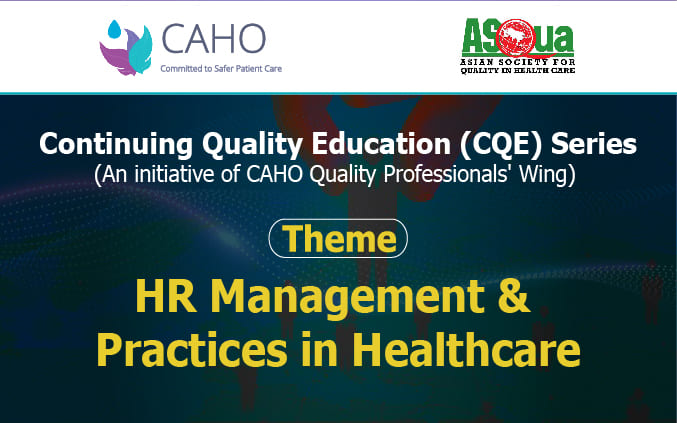 CAHO
Committed to Safer Patient Care

ASQua
ASIAN SOCIETY FOR QUALITY IN HEALTH CARE

Continuing Quality Education (CQE) Series
(An initiative of CAHO Quality Professionals' Wing)

Theme

HR Management & Practices in Healthcare